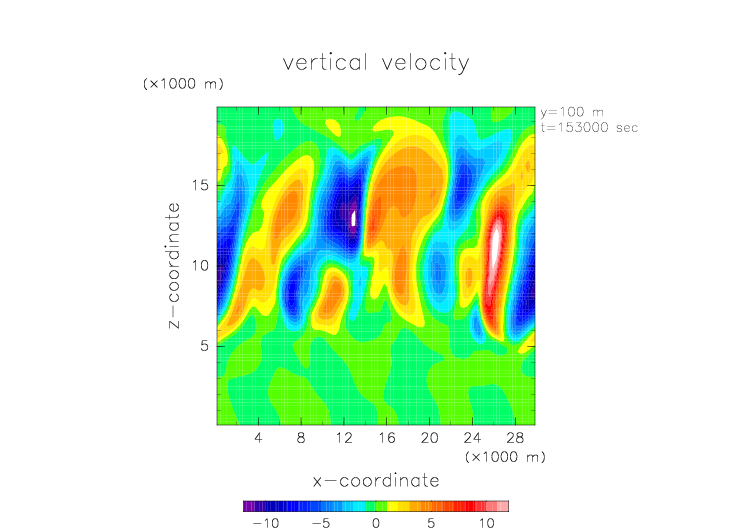 vertical velocity

(×1000 m)

y=100 m
t=153000 sec

z−coordinate

15
10
5

4 8 12 16 20 24 28

(×1000 m)

x−coordinate

−10 −5 0 5 10